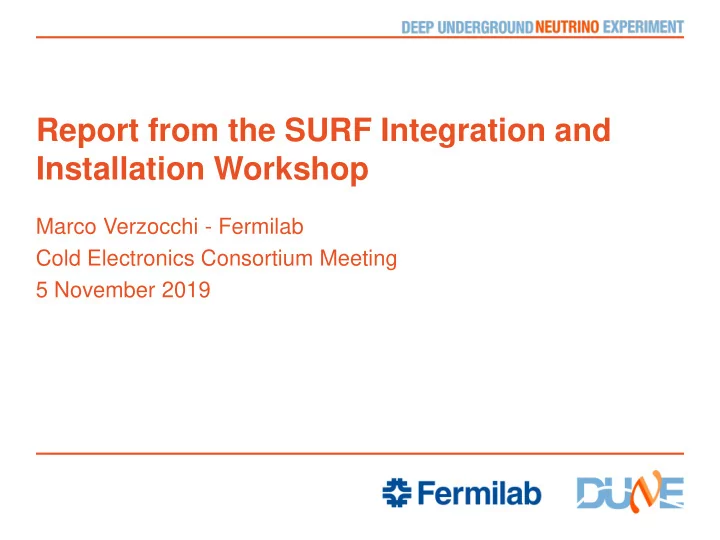 DEEP UNDERGROUND NEUTRINO EXPERIMENT

Report from the SURF Integration and Installation Workshop

Marco Verzocchi - Fermilab
Cold Electronics Consortium Meeting
5 November 2019

Fermilab

DUNE